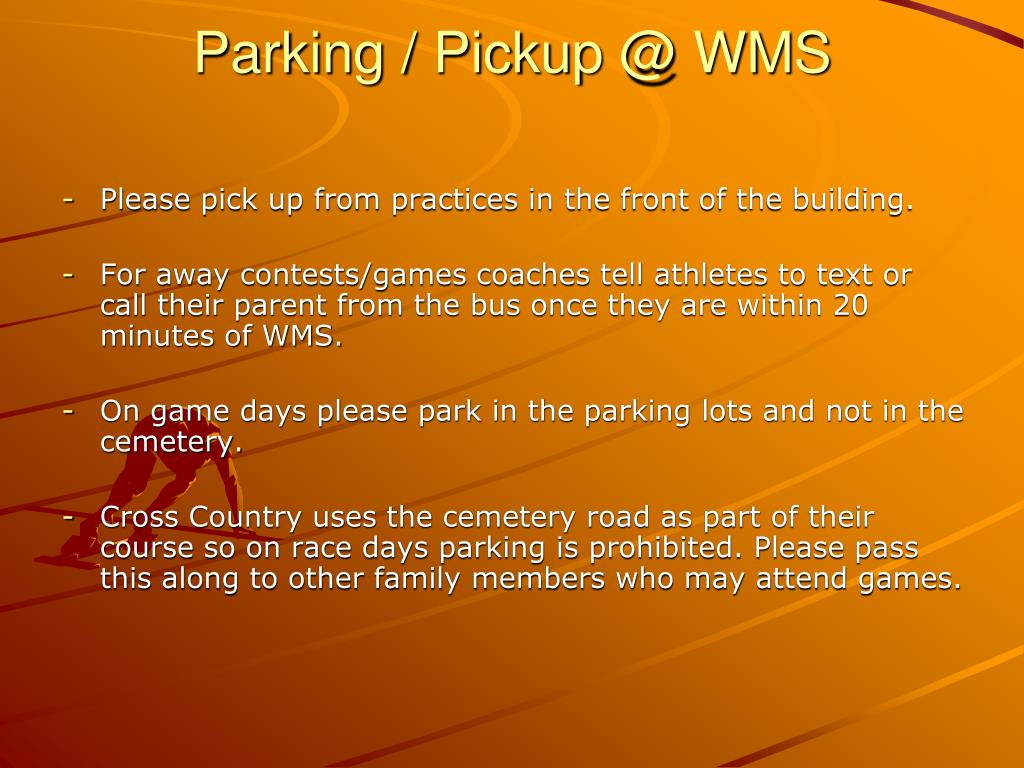 Parking / Pickup @ WMS

- Please pick up from practices in the front of the building.

- For away contests/games coaches tell athletes to text or call their parent from the bus once they are within 20 minutes of WMS.

- On game days please park in the parking lots and not in the cemetery.

- Cross Country uses the cemetery road as part of their course so on race days parking is prohibited. Please pass this along to other family members who may attend games.